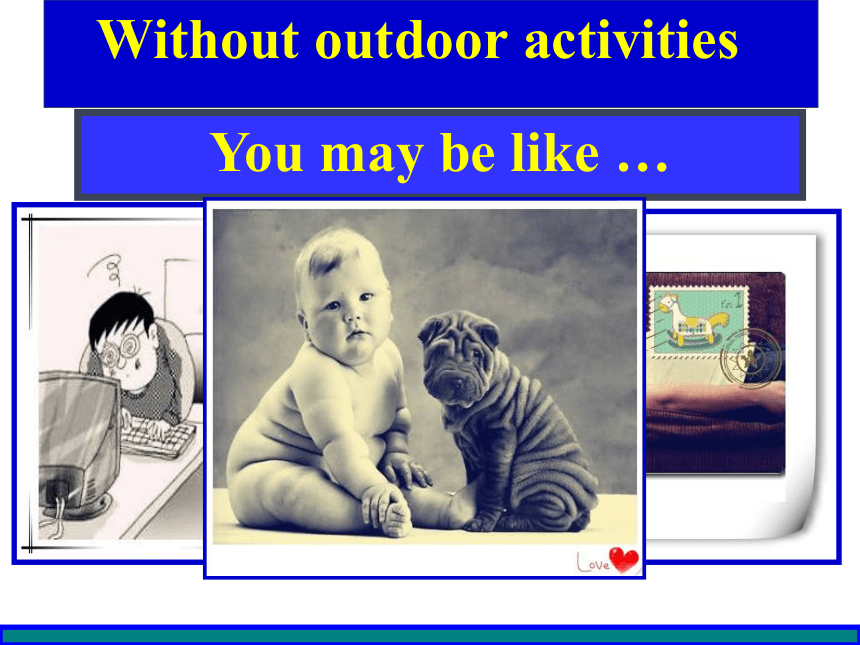 Without outdoor activities

You may be like …

Love